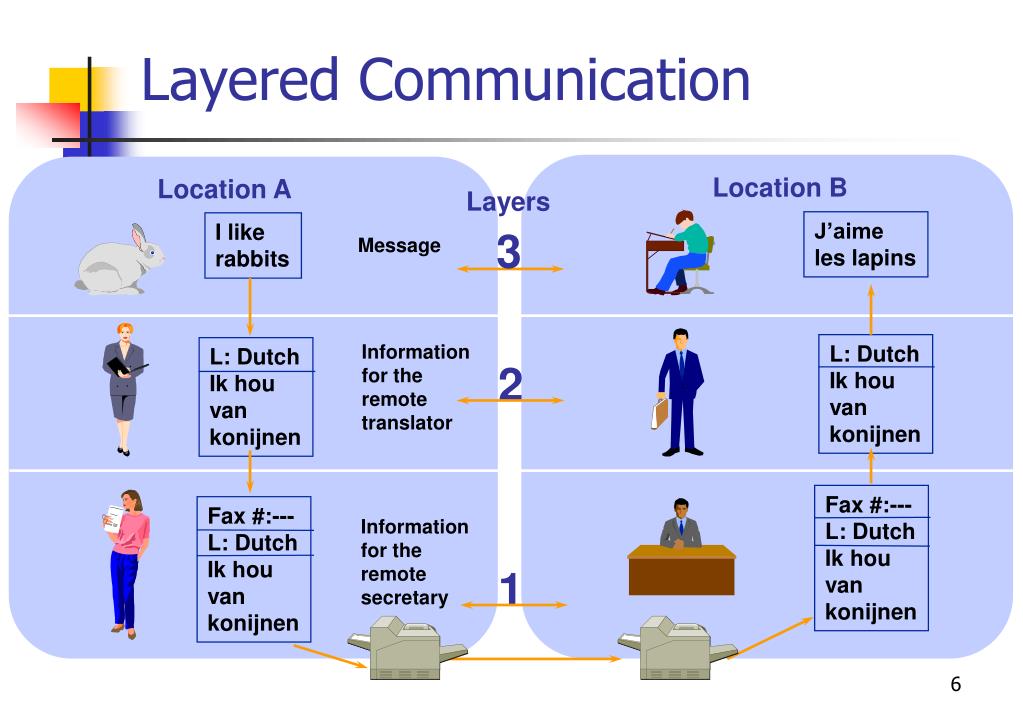 Layered Communication

Location A

Layers

Location B

I like rabbits

Message

3

J'aime les lapins

L: Dutch
Ik hou van konijnen

Information for the remote translator

2

L: Dutch
Ik hou van konijnen

Fax #:---
L: Dutch
Ik hou van konijnen

Information for the remote secretary

1

Fax #:---
L: Dutch
Ik hou van konijnen

6